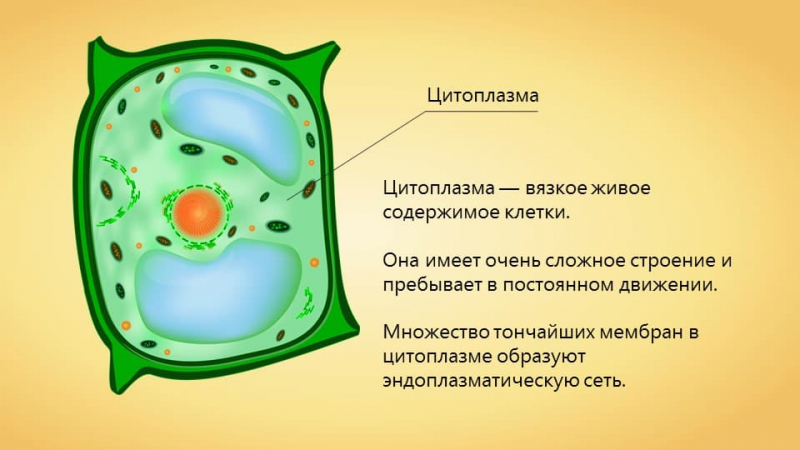 Цитоплазма

Цитоплазма — вязкое живое содержимое клетки.

Она имеет очень сложное строение и пребывает в постоянном движении.

Множество тончайших мембран в цитоплазме образуют эндоплазматическую сеть.